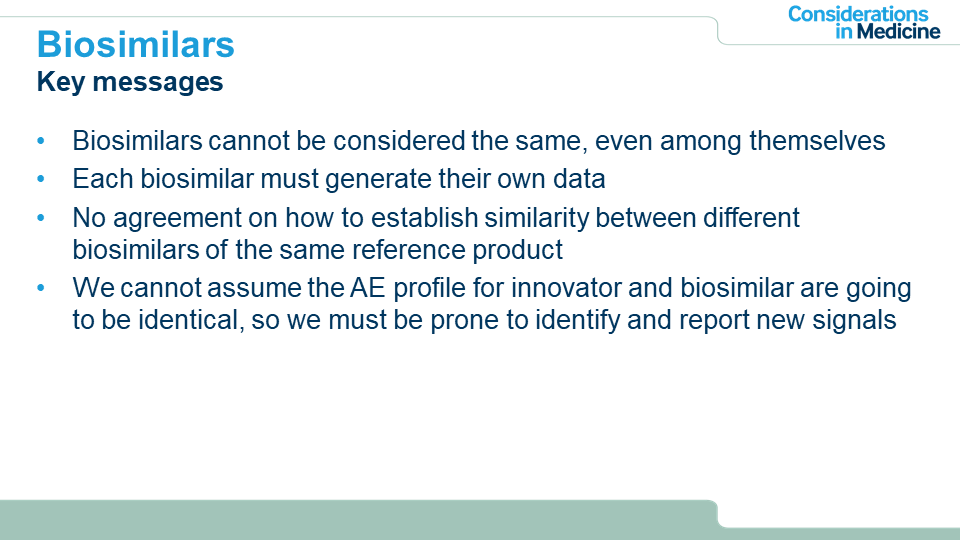 Considerations in Medicine

Biosimilars
Key messages

• Biosimilars cannot be considered the same, even among themselves
• Each biosimilar must generate their own data
• No agreement on how to establish similarity between different biosimilars of the same reference product
• We cannot assume the AE profile for innovator and biosimilar are going to be identical, so we must be prone to identify and report new signals